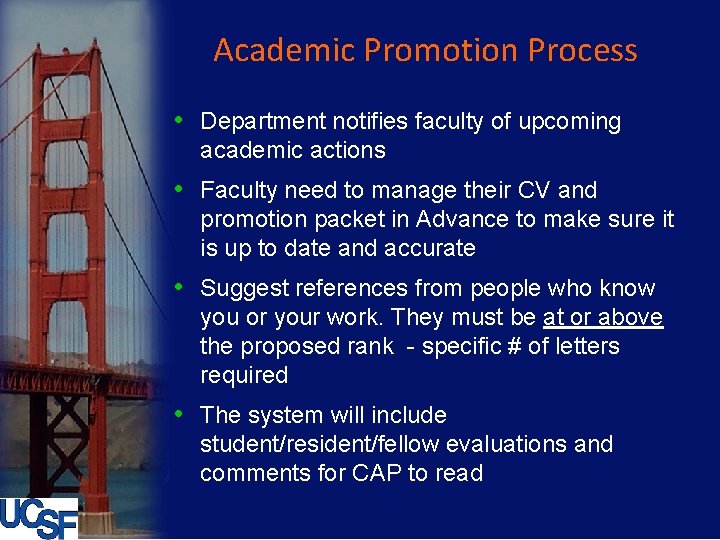 Academic Promotion Process

• Department notifies faculty of upcoming academic actions

• Faculty need to manage their CV and promotion packet in Advance to make sure it is up to date and accurate

• Suggest references from people who know you or your work. They must be at or above the proposed rank - specific # of letters required

• The system will include student/resident/fellow evaluations and comments for CAP to read

UCSF